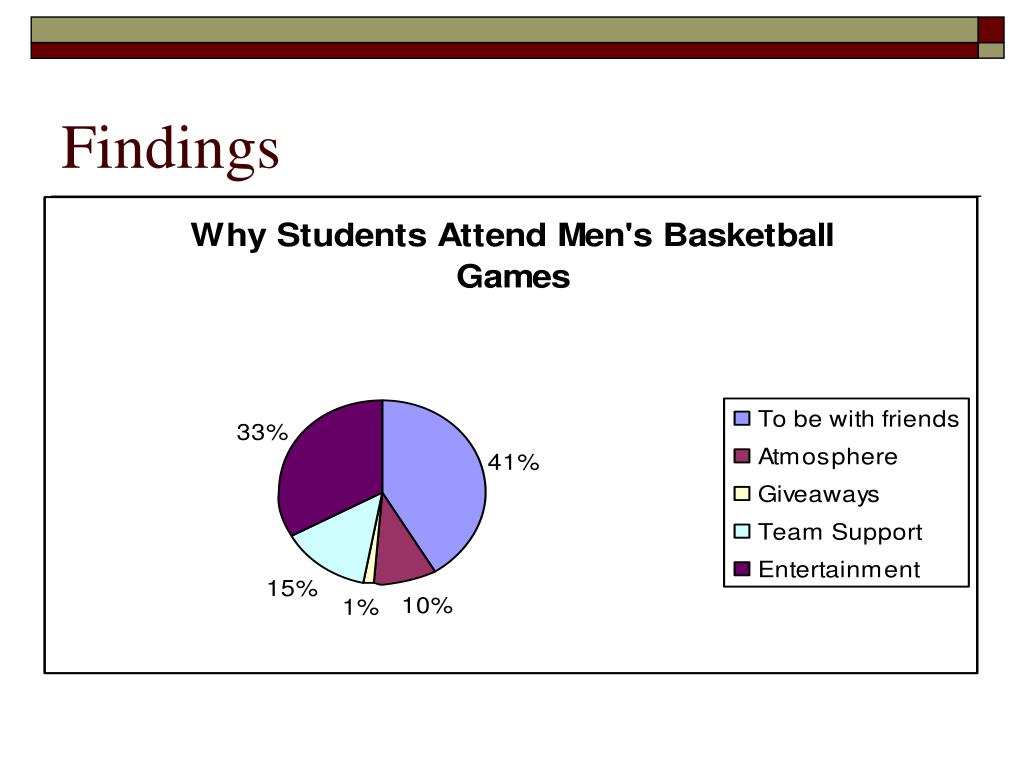 Findings

Why Students Attend Men's Basketball Games

33%

41%

15%

1%

10%

To be with friends
Atmosphere
Giveaways
Team Support
Entertainment